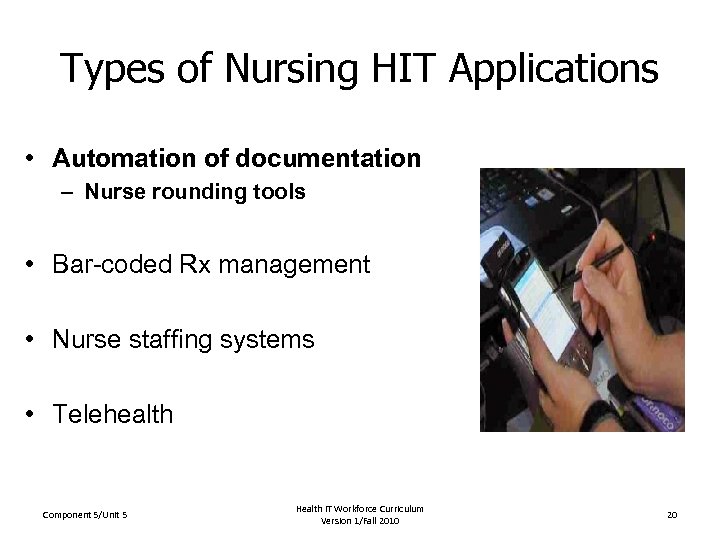 Types of Nursing HIT Applications

• Automation of documentation
  – Nurse rounding tools

• Bar-coded Rx management

• Nurse staffing systems

• Telehealth

Component 5/Unit 5

Health IT Workforce Curriculum
Version 1/Fall 2010

20